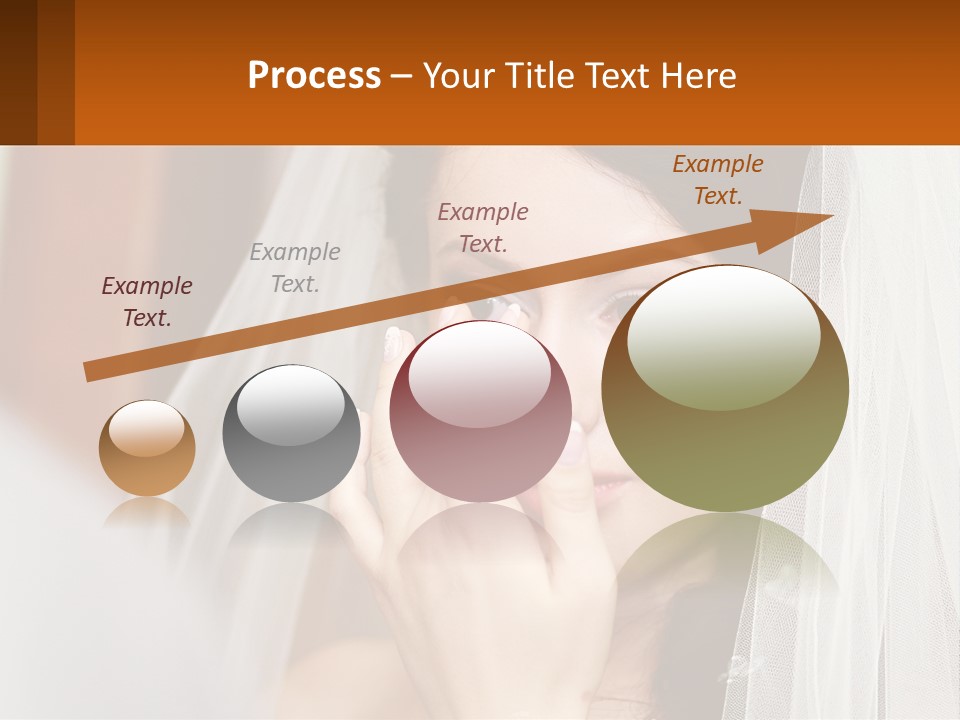 Process – Your Title Text Here

Example Text.

Example Text.

Example Text.

Example Text.